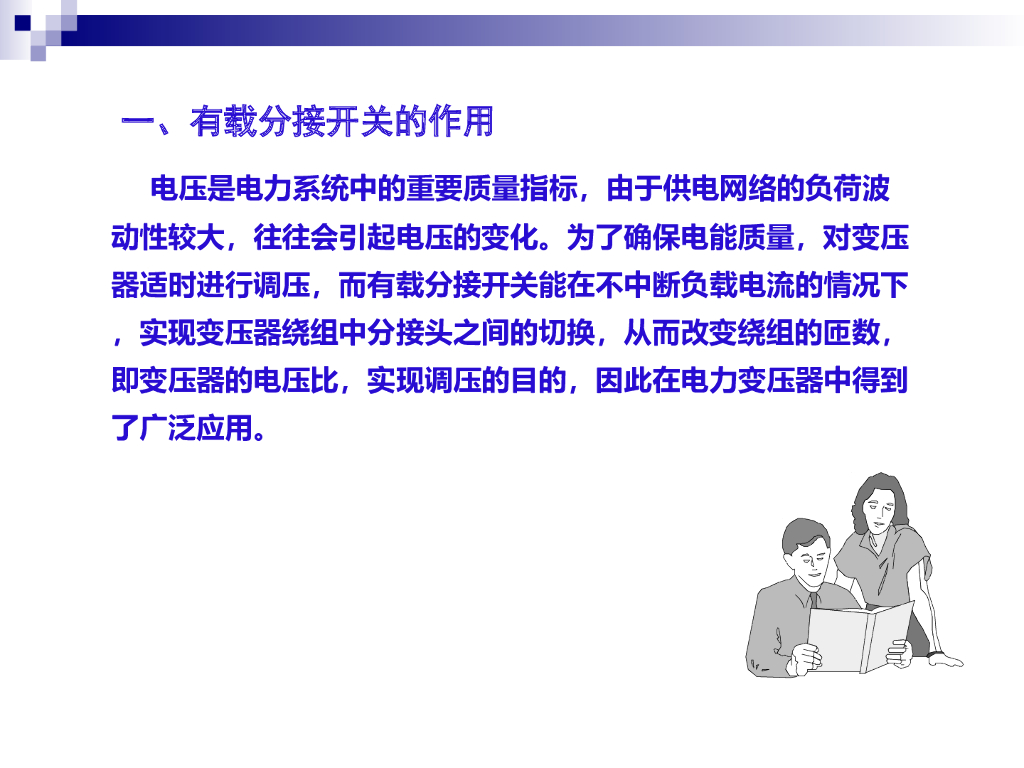 一、有载分接开关的作用

电压是电力系统中的重要质量指标，由于供电网络的负荷波动性较大，往往会引起电压的变化。为了确保电能质量，对变压器适时进行调压，而有载分接开关能在不中断负载电流的情况下，实现变压器绕组中分接头之间的切换，从而改变绕组的匝数，即变压器的电压比，实现调压的目的，因此在电力变压器中得到了广泛应用。